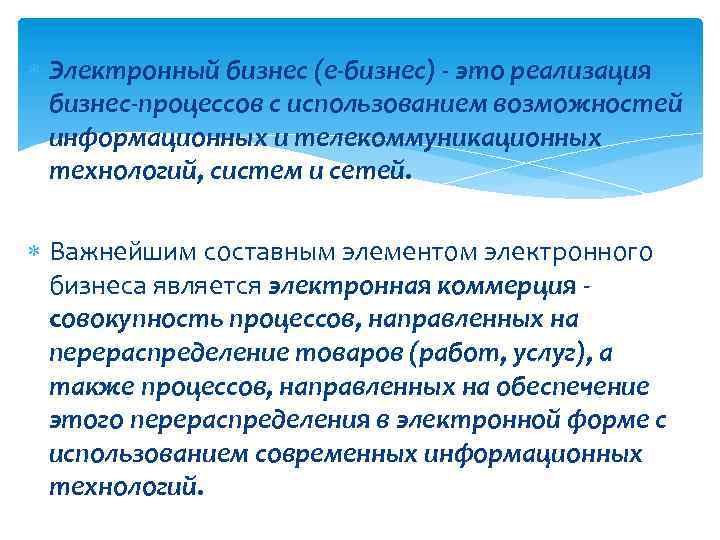 Электронный бизнес (е-бизнес) - это реализация бизнес-процессов с использованием возможностей информационных и телекоммуникационных технологий, систем и сетей.

Важнейшим составным элементом электронного бизнеса является электронная коммерция - совокупность процессов, направленных на перераспределение товаров (работ, услуг), а также процессов, направленных на обеспечение этого перераспределения в электронной форме с использованием современных информационных технологий.